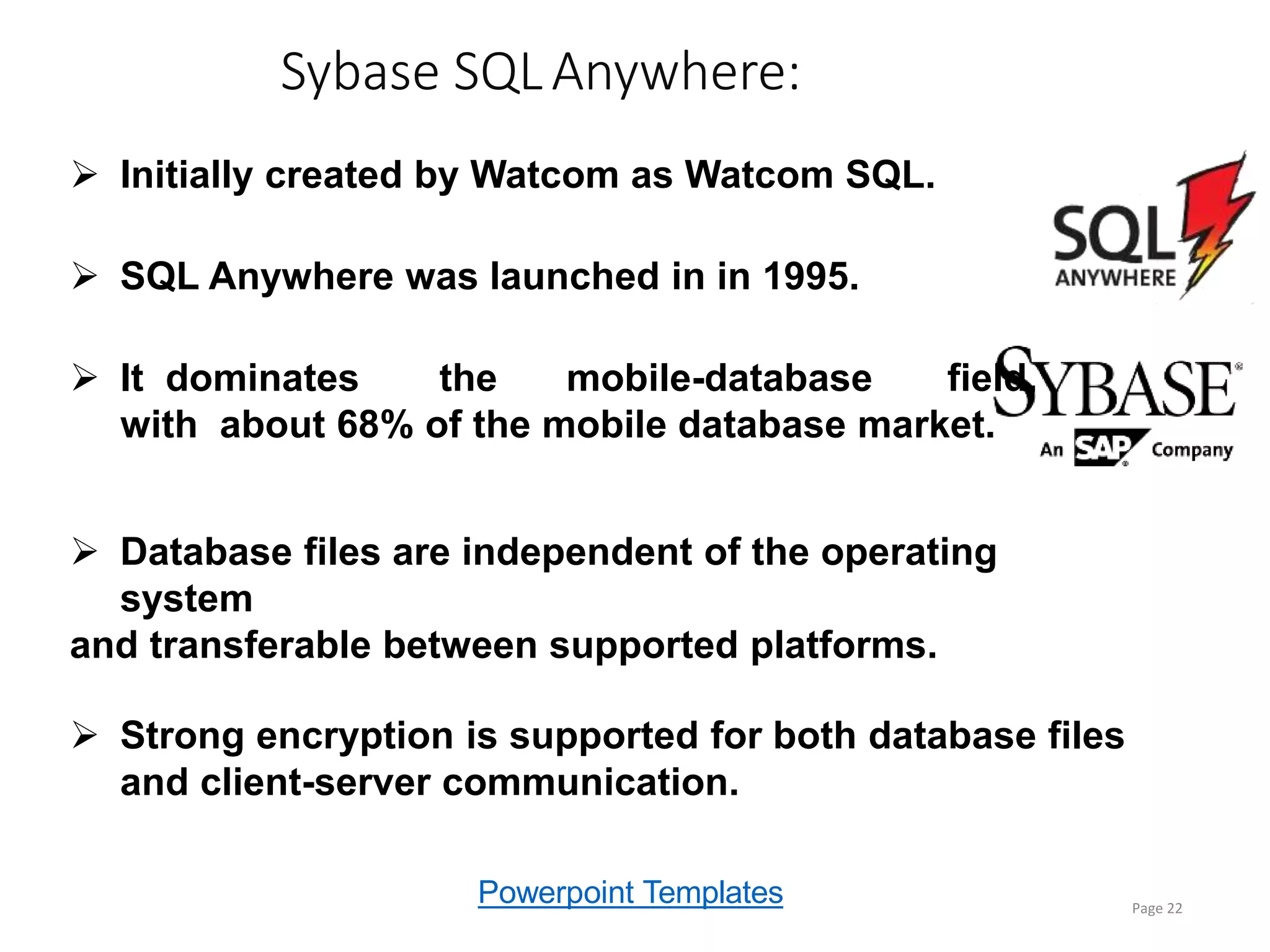 Sybase SQL Anywhere:

➢ Initially created by Watcom as Watcom SQL.

➢ SQL Anywhere was launched in in 1995.

➢ It dominates the mobile-database field with about 68% of the mobile database market.

➢ Database files are independent of the operating system
and transferable between supported platforms.

➢ Strong encryption is supported for both database files and client-server communication.

SQL ANYWHERE

SYBASE
An SAP Company

Powerpoint Templates

Page 22